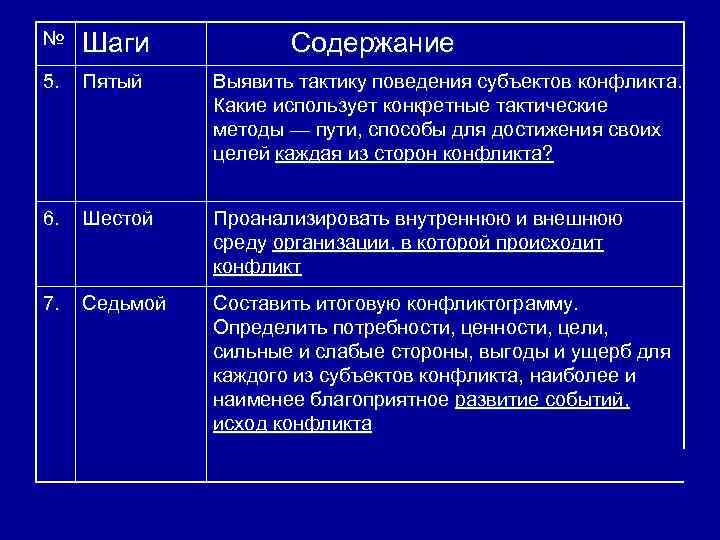 | № | Шаги | Содержание |
|---|---|---|
| 5. | Пятый | Выявить тактику поведения субъектов конфликта. Какие использует конкретные тактические методы — пути, способы для достижения своих целей каждая из сторон конфликта? |
| 6. | Шестой | Проанализировать внутреннюю и внешнюю среду организации, в которой происходит конфликт |
| 7. | Седьмой | Составить итоговую конфликтограмму. Определить потребности, ценности, цели, сильные и слабые стороны, выгоды и ущерб для каждого из субъектов конфликта, наиболее и наименее благоприятное развитие событий, исход конфликта |